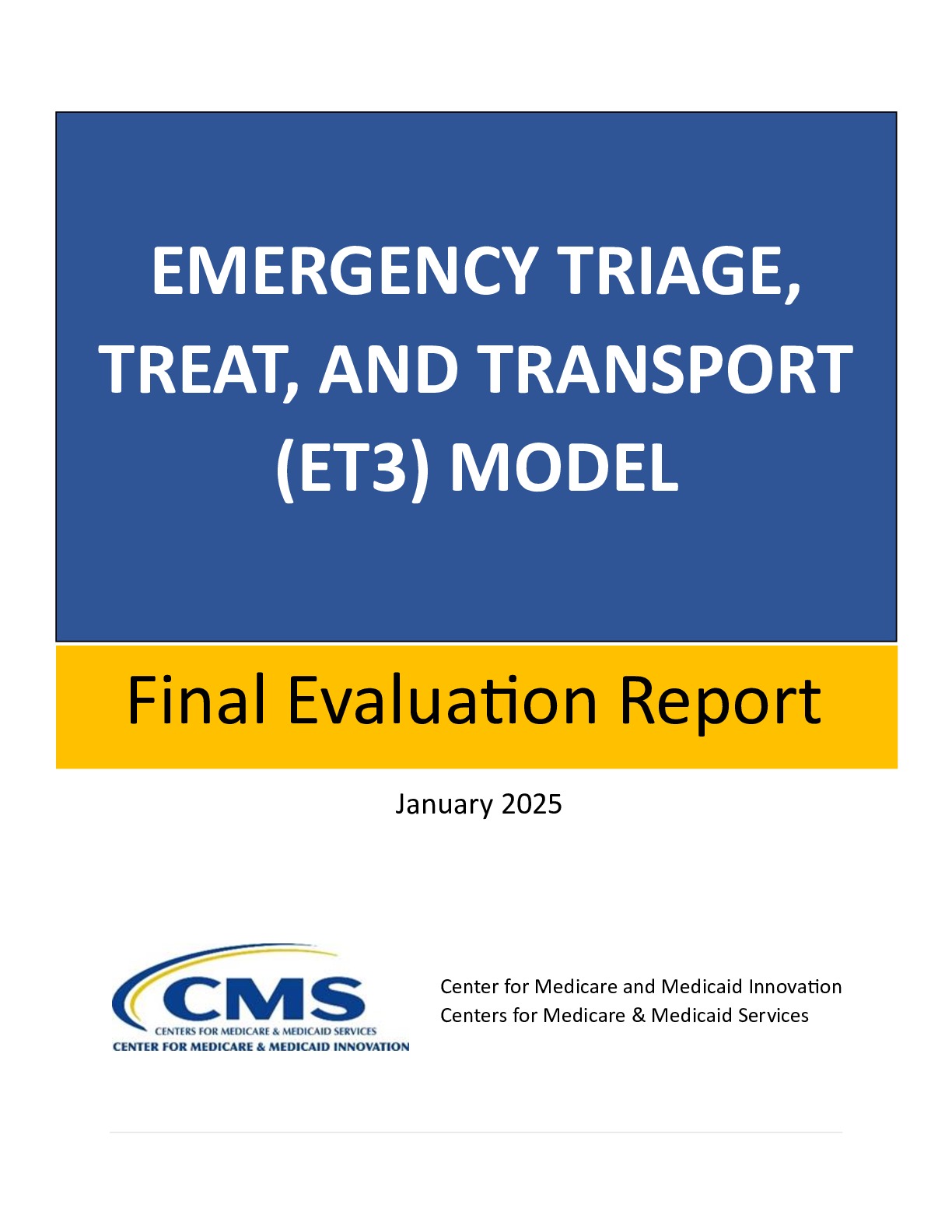 EMERGENCY TRIAGE, TREAT, AND TRANSPORT (ET3) MODEL

Final Evaluation Report

January 2025

CMS
CENTERS FOR MEDICARE & MEDICAID SERVICES
CENTER FOR MEDICARE & MEDICAID INNOVATION

Center for Medicare and Medicaid Innovation
Centers for Medicare & Medicaid Services